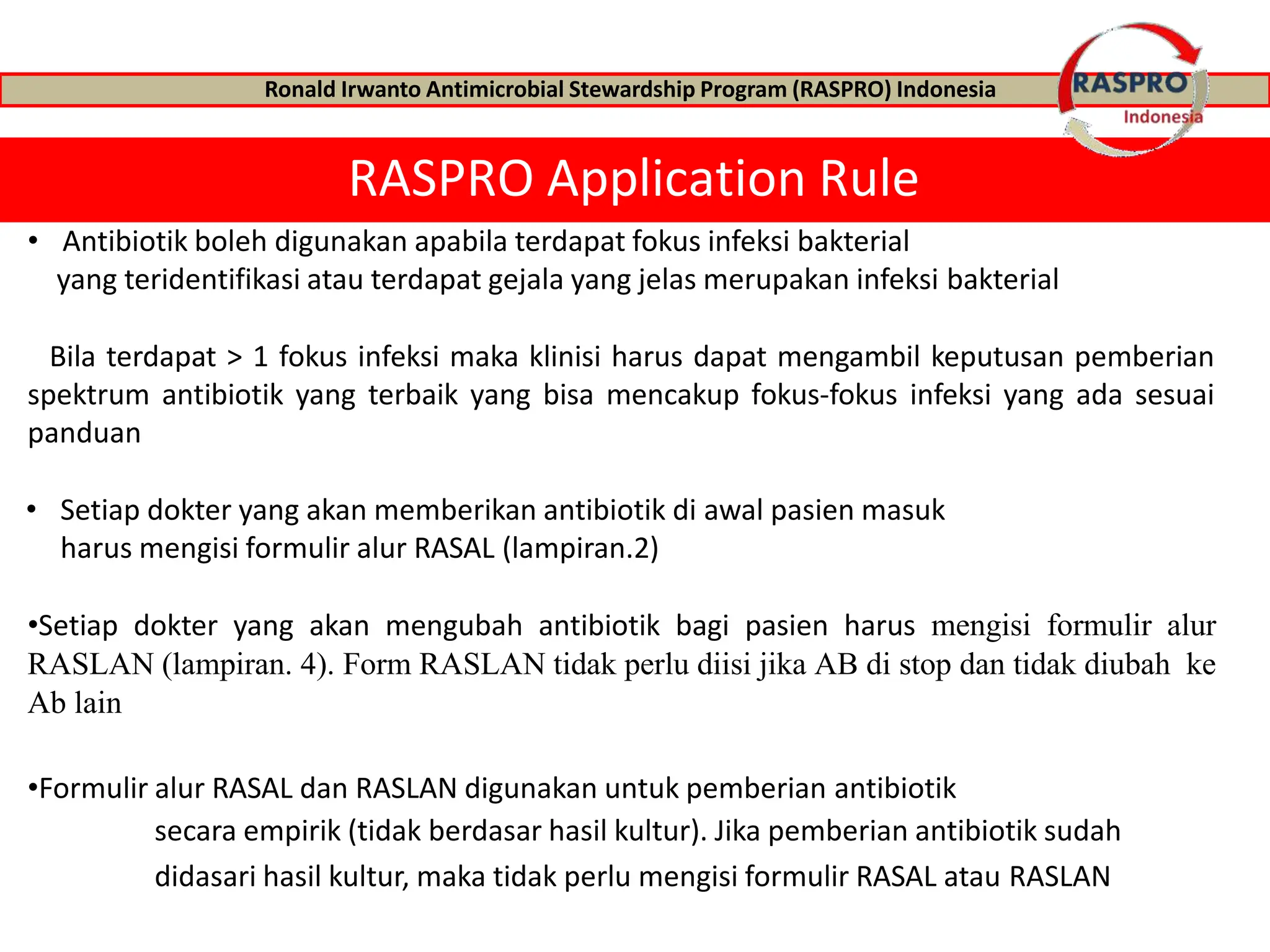 Ronald Irwanto Antimicrobial Stewardship Program (RASPRO) Indonesia

RASPRO
Indonesia

RASPRO Application Rule

• Antibiotik boleh digunakan apabila terdapat fokus infeksi bakterial yang teridentifikasi atau terdapat gejala yang jelas merupakan infeksi bakterial

Bila terdapat > 1 fokus infeksi maka klinisi harus dapat mengambil keputusan pemberian spektrum antibiotik yang terbaik yang bisa mencakup fokus-fokus infeksi yang ada sesuai panduan

• Setiap dokter yang akan memberikan antibiotik di awal pasien masuk harus mengisi formulir alur RASAL (lampiran.2)

•Setiap dokter yang akan mengubah antibiotik bagi pasien harus mengisi formulir alur RASLAN (lampiran. 4). Form RASLAN tidak perlu diisi jika AB di stop dan tidak diubah ke Ab lain

•Formulir alur RASAL dan RASLAN digunakan untuk pemberian antibiotik secara empirik (tidak berdasar hasil kultur). Jika pemberian antibiotik sudah didasari hasil kultur, maka tidak perlu mengisi formulir RASAL atau RASLAN